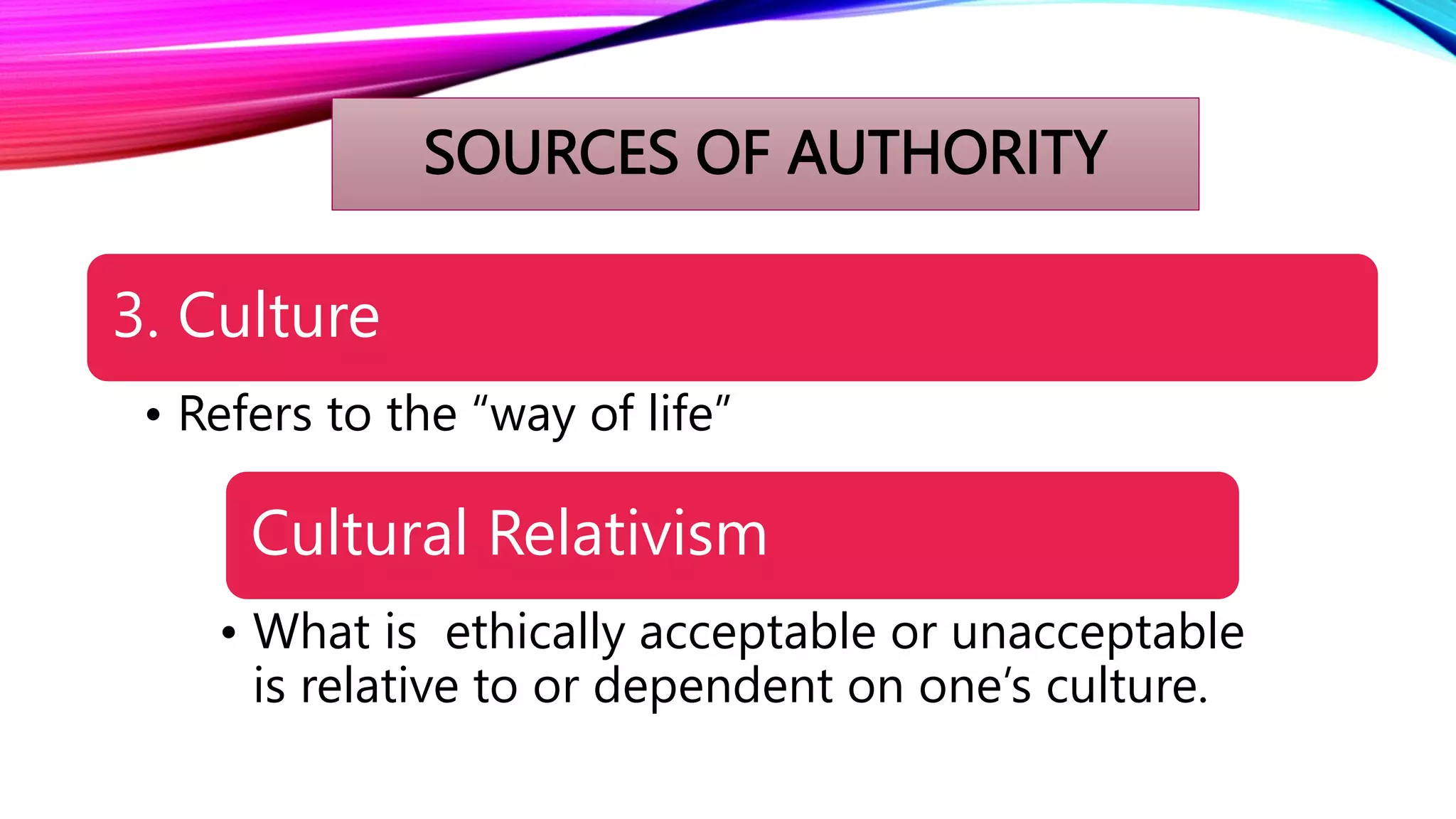 SOURCES OF AUTHORITY

3. Culture

• Refers to the “way of life”

Cultural Relativism

• What is  ethically acceptable or unacceptable is relative to or dependent on one’s culture.